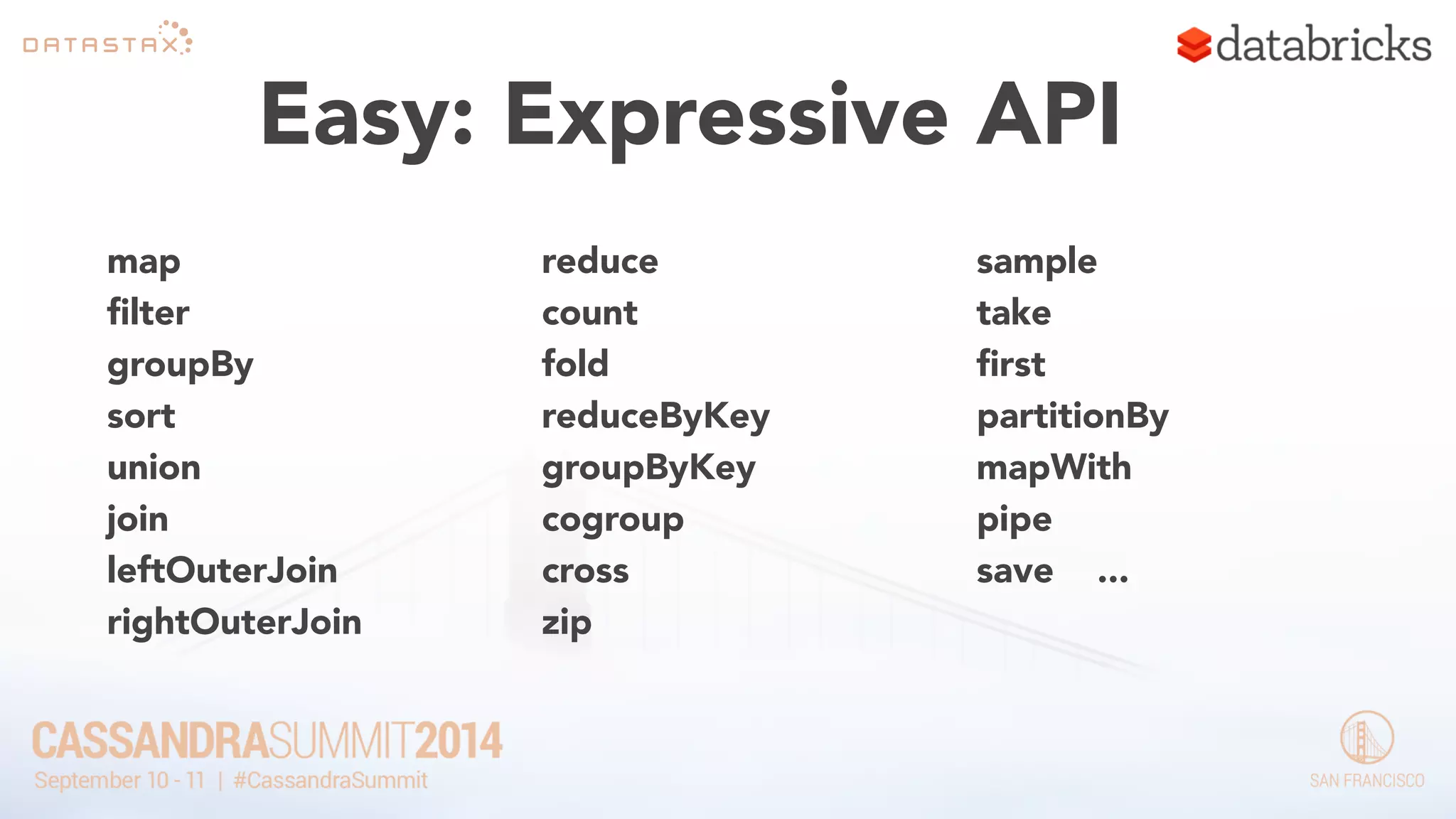 DATASTAX

databricks

Easy: Expressive API

map
filter
groupBy
sort
union
join
leftOuterJoin
rightOuterJoin

reduce
count
fold
reduceByKey
groupByKey
cogroup
cross
zip

sample
take
first
partitionBy
mapWith
pipe
save ...

CASSANDRASUMMIT2014
September 10 - 11 | #CassandraSummit

SAN FRANCISCO